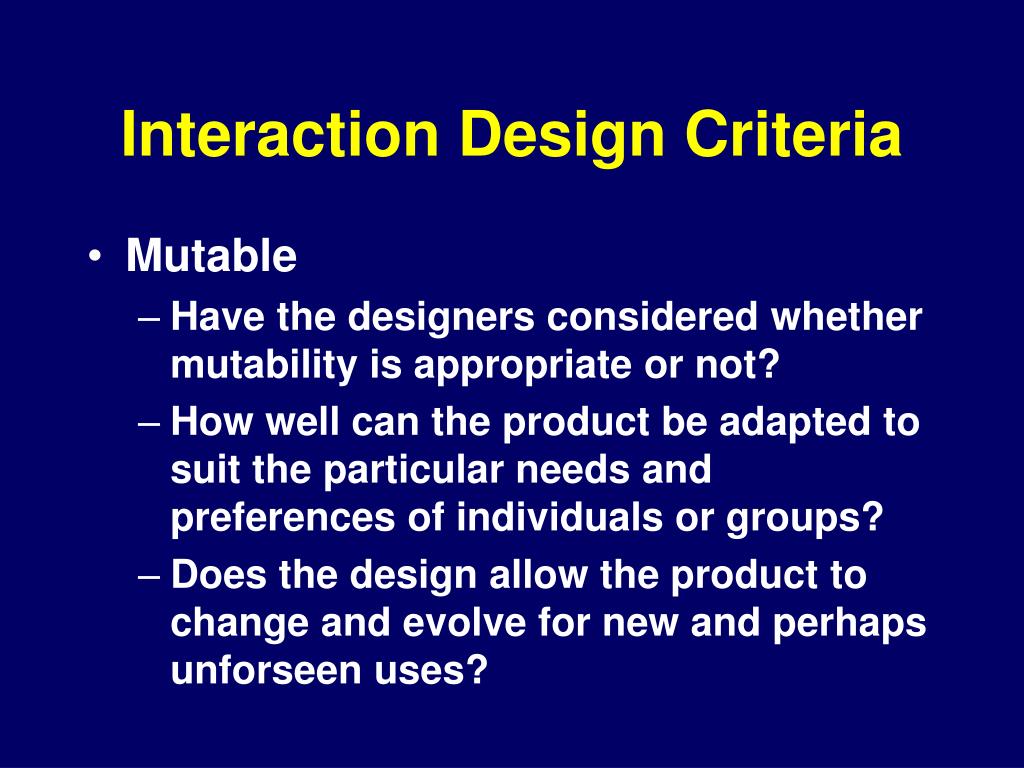 Interaction Design Criteria

• Mutable
– Have the designers considered whether mutability is appropriate or not?
– How well can the product be adapted to suit the particular needs and preferences of individuals or groups?
– Does the design allow the product to change and evolve for new and perhaps unforseen uses?